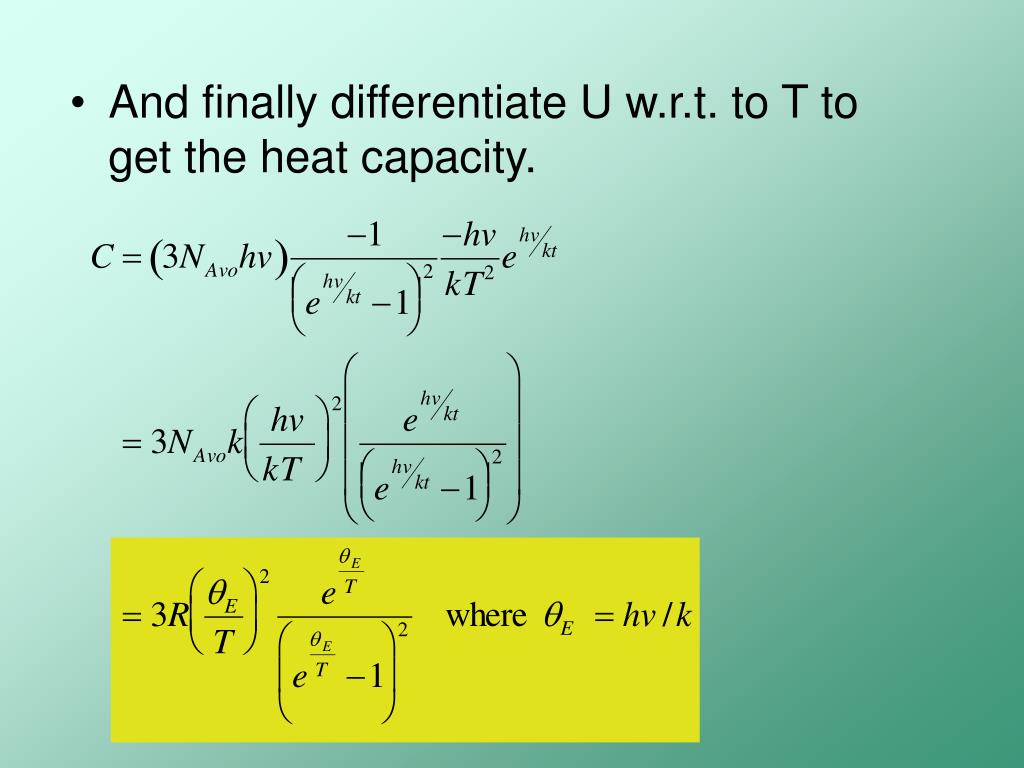 • And finally differentiate U w.r.t. to T to get the heat capacity.

$C = \left(3N_{Avo}hv\right)\frac{-1}{\left(e^{hv/kt}-1\right)^2}\frac{-hv}{kT^2}e^{hv/kt}$

$= 3N_{Avo}k\left(\frac{hv}{kT}\right)^2\left(\frac{e^{hv/kt}}{\left(e^{hv/kt}-1\right)^2}\right)$

$= 3R\left(\frac{\theta_E}{T}\right)^2\frac{e^{\frac{\theta_E}{T}}}{\left(e^{\frac{\theta_E}{T}}-1\right)^2}$ where $\theta_E = hv/k$